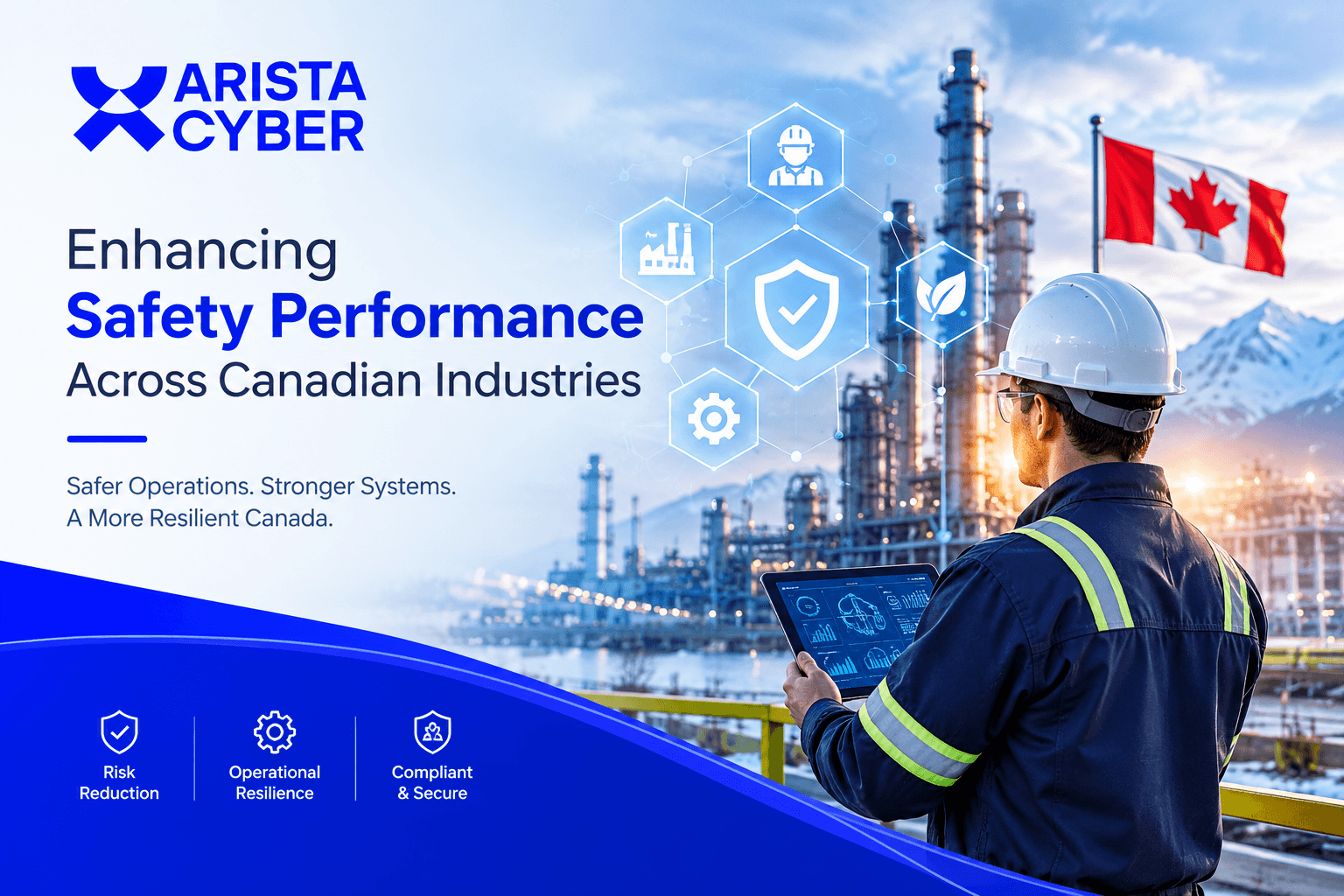 ARISTA CYBER

Enhancing
Safety Performance
Across Canadian Industries

Safer Operations. Stronger Systems.
A More Resilient Canada.

Risk Reduction

Operational Resilience

Compliant & Secure